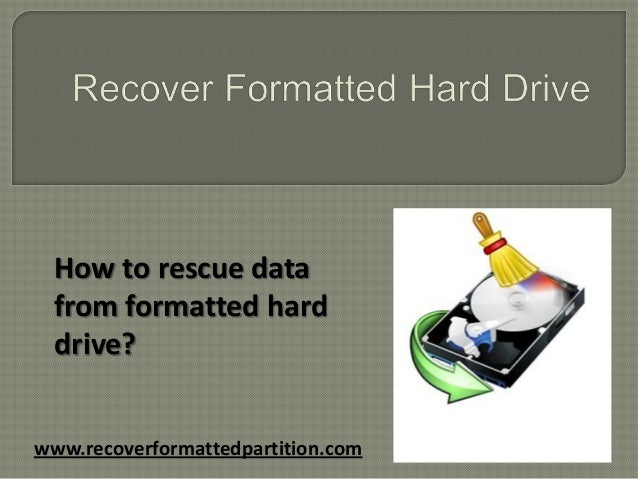 Recover Formatted Hard Drive

How to rescue data from formatted hard drive?

www.recoverformattedpartition.com